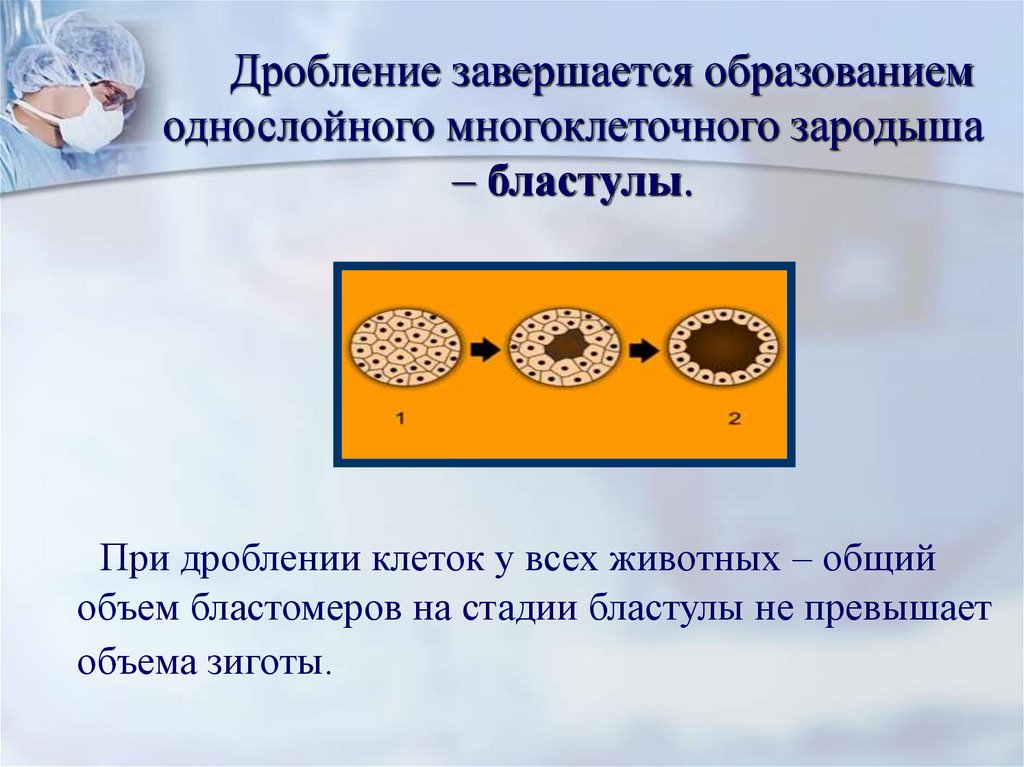 Дробление завершается образованием однослойного многоклеточного зародыша – бластулы.

1

2

При дроблении клеток у всех животных – общий объем бластомеров на стадии бластулы не превышает объема зиготы.